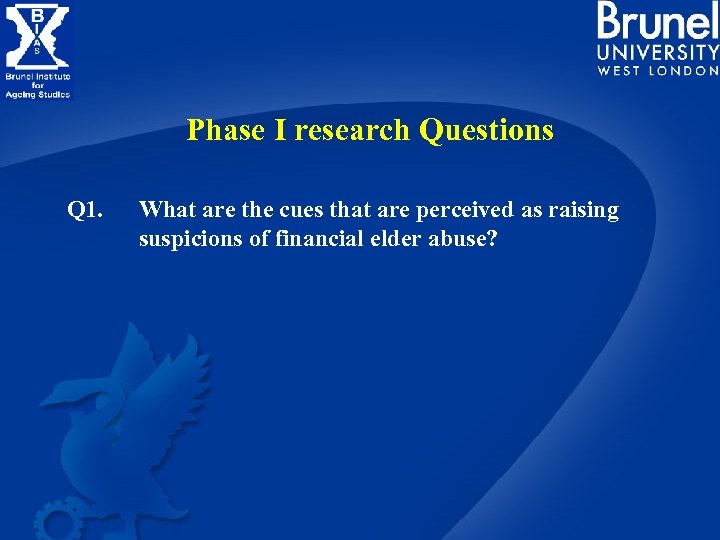 B I A S
Brunel Institute for Ageing Studies

Brunel
UNIVERSITY
WEST LONDON

Phase I research Questions

Q1. What are the cues that are perceived as raising suspicions of financial elder abuse?